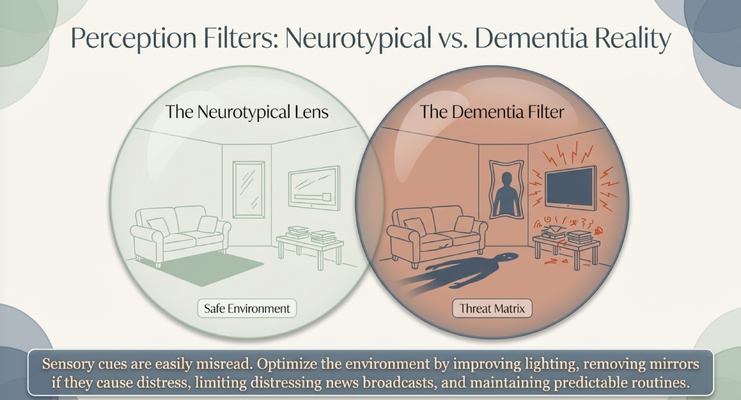 Perception Filters: Neurotypical vs. Dementia Reality

The Neurotypical Lens

Safe Environment

The Dementia Filter

Threat Matrix

Sensory cues are easily misread. Optimize the environment by improving lighting, removing mirrors if they cause distress, limiting distressing news broadcasts, and maintaining predictable routines.